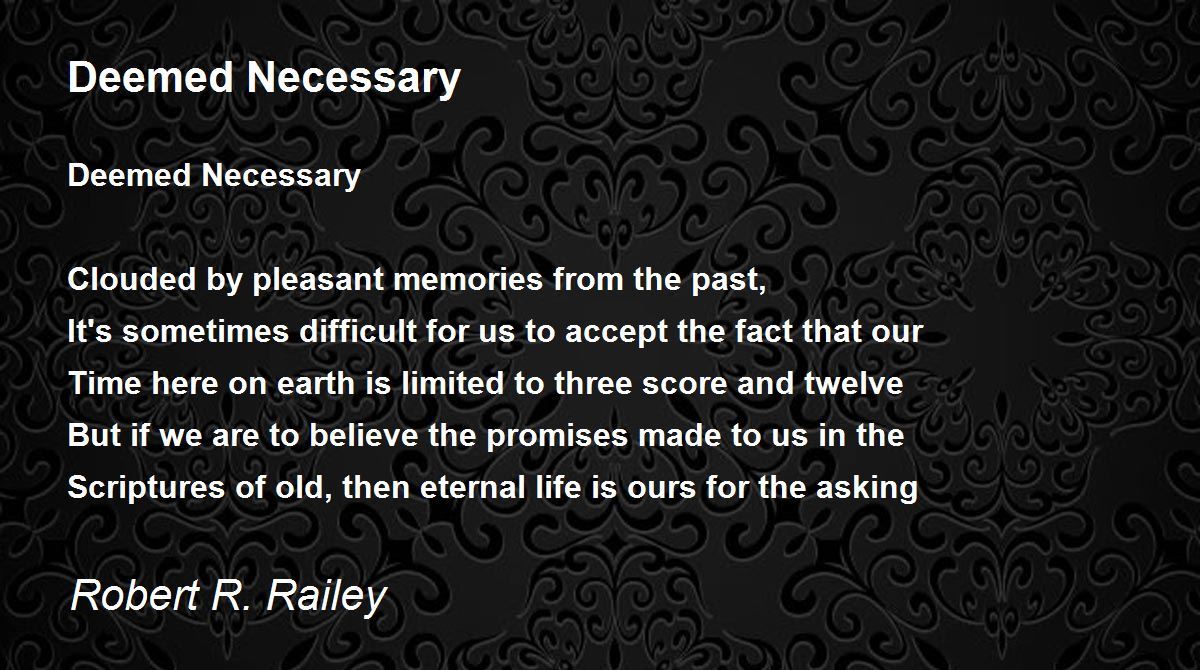 Deemed Necessary

Deemed Necessary

Clouded by pleasant memories from the past,
It's sometimes difficult for us to accept the fact that our
Time here on earth is limited to three score and twelve
But if we are to believe the promises made to us in the
Scriptures of old, then eternal life is ours for the asking

Robert R. Railey